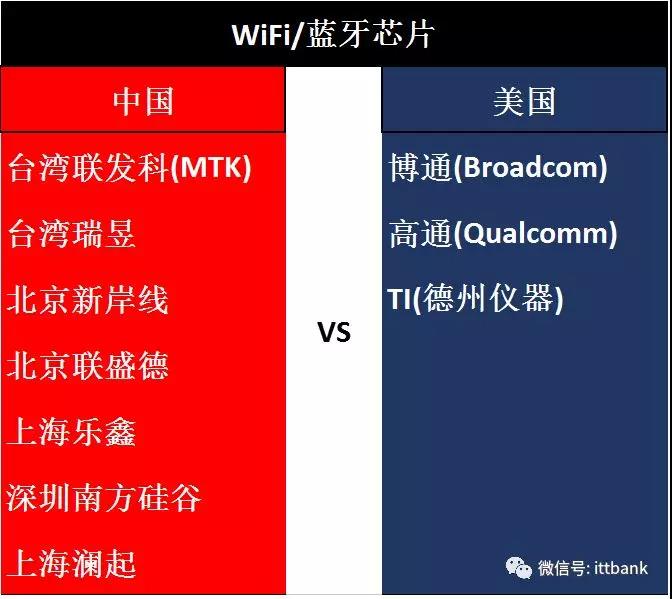 WiFi/蓝牙芯片

| 中国 | | 美国 |
|---|---|---|
| 台湾联发科(MTK) | | 博通(Broadcom) |
| 台湾瑞昱 | | 高通(Qualcomm) |
| 北京新岸线 | | TI(德州仪器) |
| 北京联盛德 | VS | |
| 上海乐鑫 | | |
| 深圳南方硅谷 | | |
| 上海澜起 | | |

微信号: ittbank